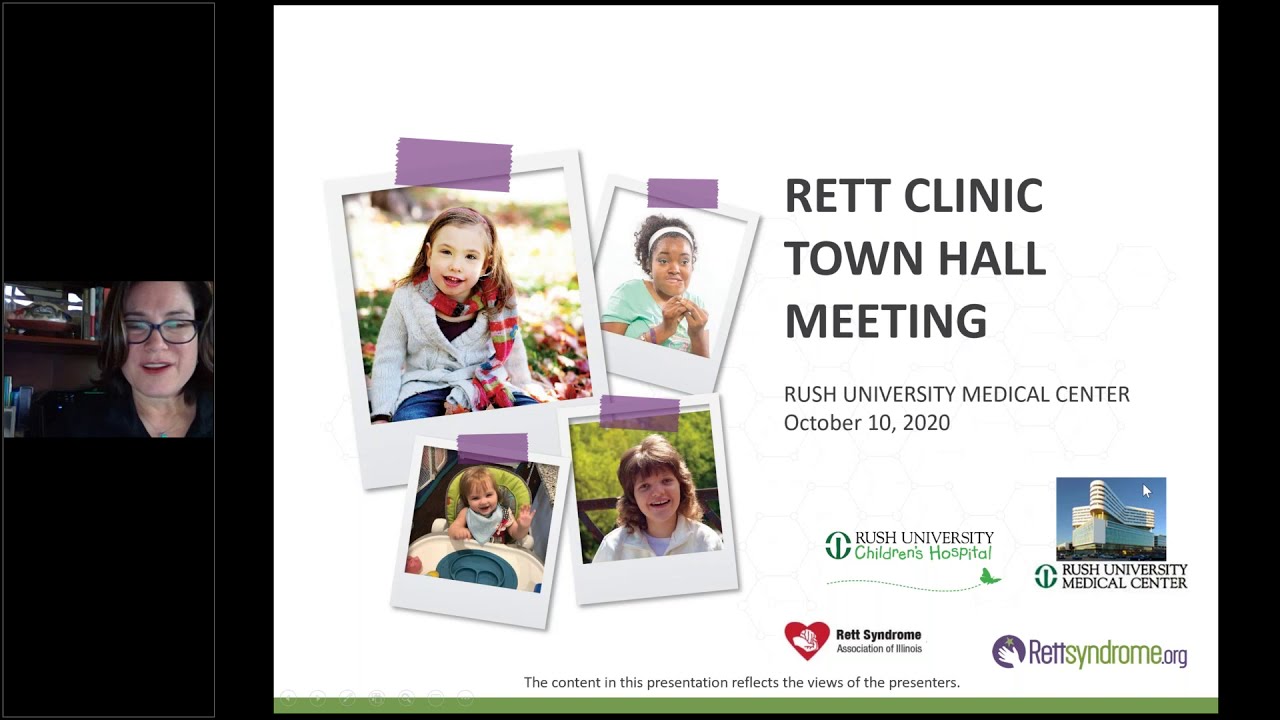 RETT CLINIC TOWN HALL MEETING

RUSH UNIVERSITY MEDICAL CENTER
October 10, 2020

RUSH UNIVERSITY Children's Hospital

RUSH UNIVERSITY MEDICAL CENTER

Rett Syndrome Association of Illinois

Rettsyndrome.org

The content in this presentation reflects the views of the presenters.